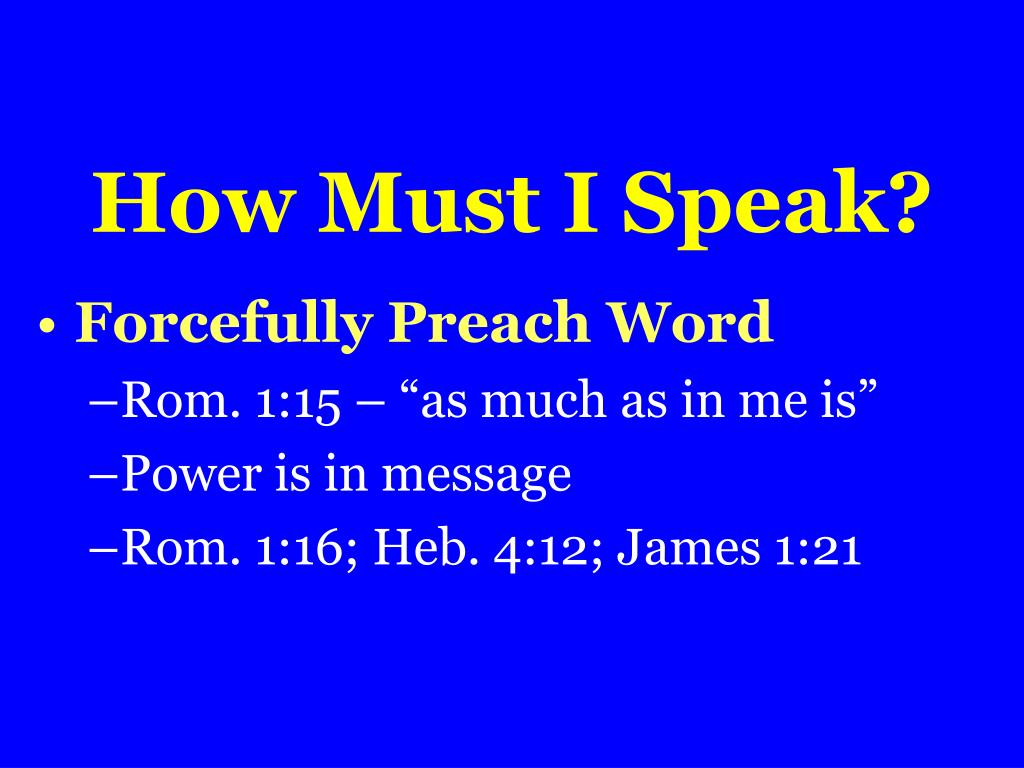 How Must I Speak?

• Forcefully Preach Word
–Rom. 1:15 – “as much as in me is”
–Power is in message
–Rom. 1:16; Heb. 4:12; James 1:21